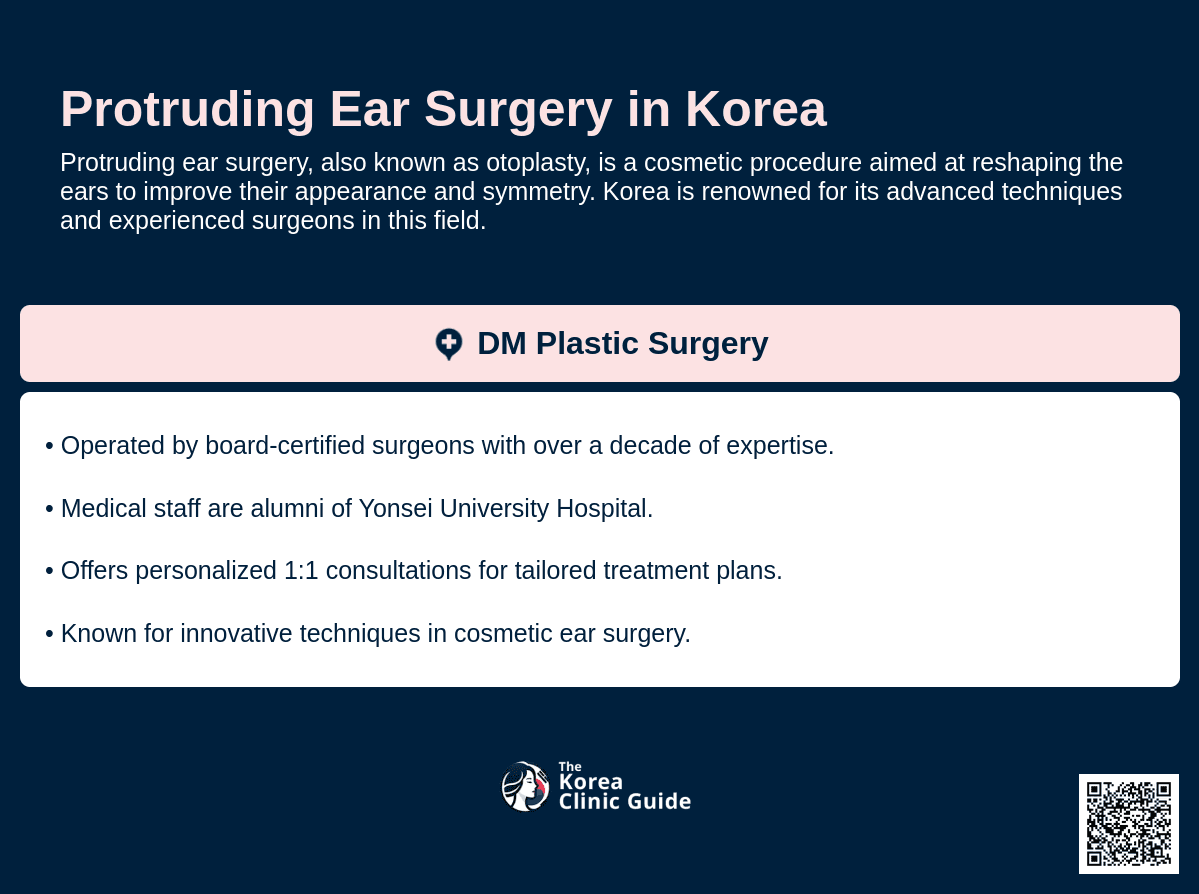 Protruding Ear Surgery in Korea

Protruding ear surgery, also known as otoplasty, is a cosmetic procedure aimed at reshaping the ears to improve their appearance and symmetry. Korea is renowned for its advanced techniques and experienced surgeons in this field.

DM Plastic Surgery

• Operated by board-certified surgeons with over a decade of expertise.

• Medical staff are alumni of Yonsei University Hospital.

• Offers personalized 1:1 consultations for tailored treatment plans.

• Known for innovative techniques in cosmetic ear surgery.

The Korea Clinic Guide